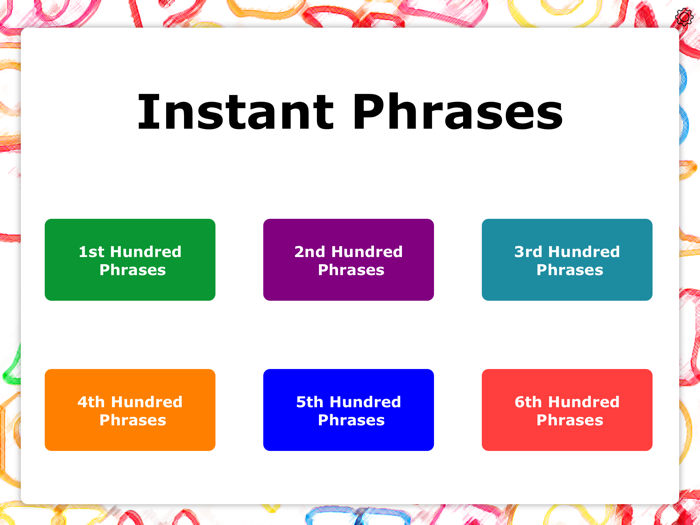 Instant Phrases

1st Hundred Phrases

2nd Hundred Phrases

3rd Hundred Phrases

4th Hundred Phrases

5th Hundred Phrases

6th Hundred Phrases